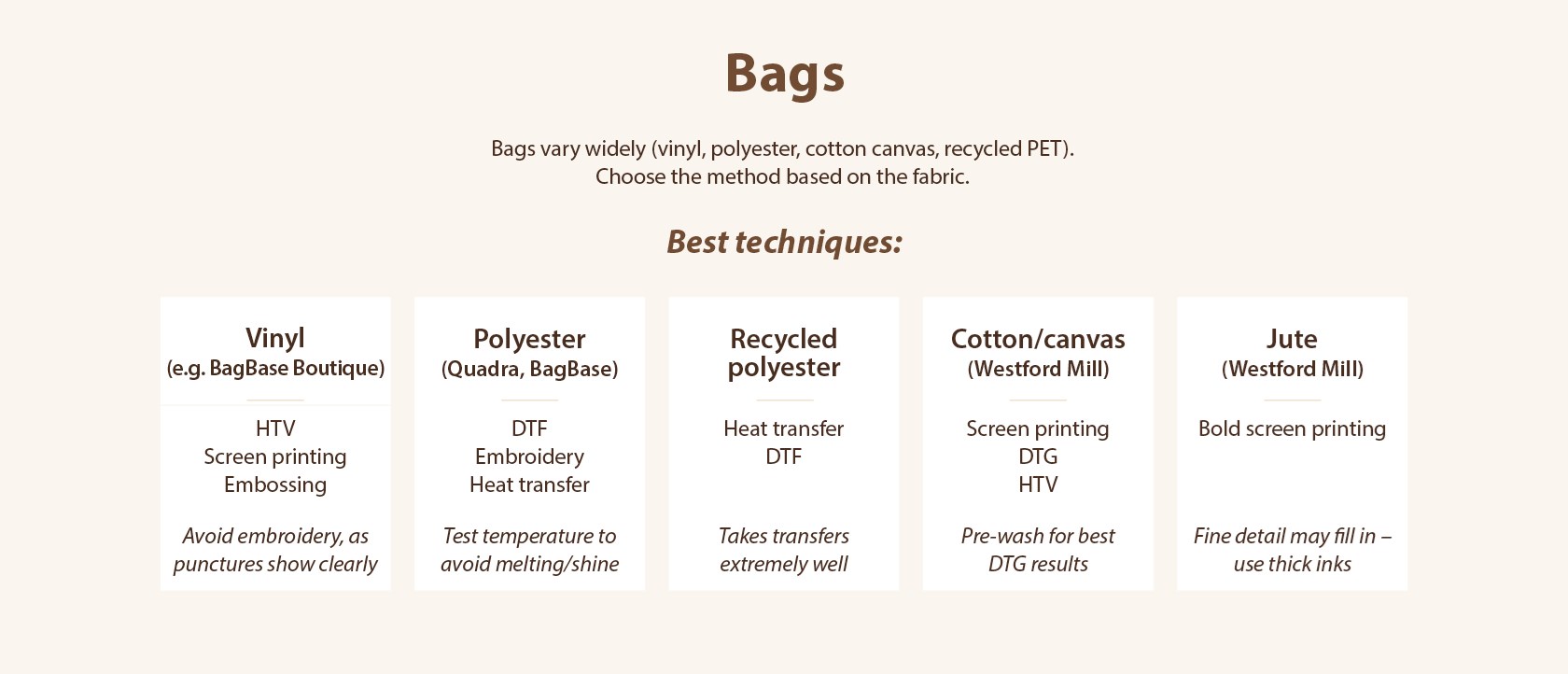 Bags

Bags vary widely (vinyl, polyester, cotton canvas, recycled PET).
Choose the method based on the fabric.

Best techniques:

Vinyl
(e.g. BagBase Boutique)

HTV
Screen printing
Embossing

Avoid embroidery, as punctures show clearly

Polyester
(Quadra, BagBase)

DTF
Embroidery
Heat transfer

Test temperature to avoid melting/shine

Recycled polyester

Heat transfer
DTF

Takes transfers extremely well

Cotton/canvas
(Westford Mill)

Screen printing
DTG
HTV

Pre-wash for best DTG results

Jute
(Westford Mill)

Bold screen printing

Fine detail may fill in – use thick inks